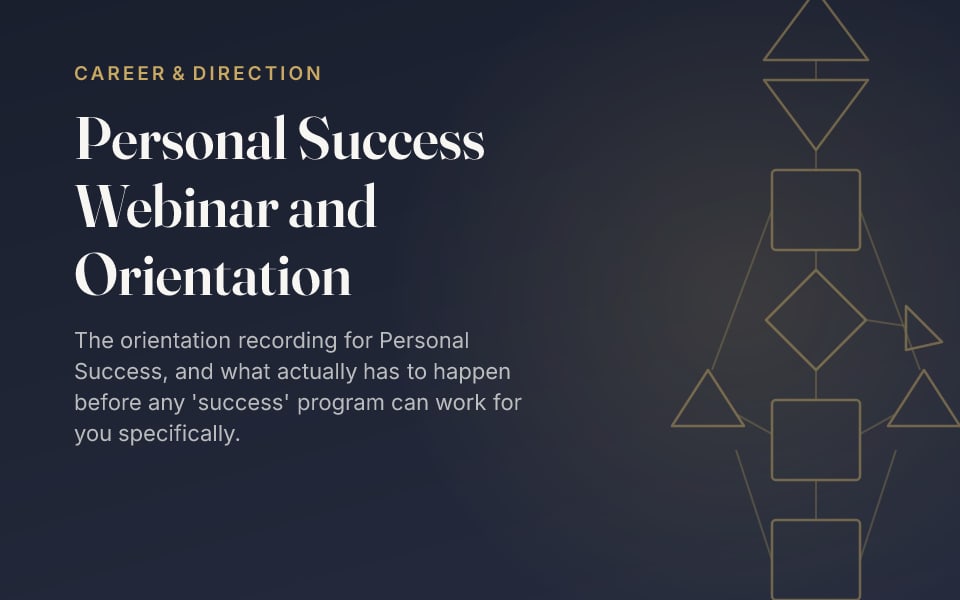 CAREER & DIRECTION

Personal Success Webinar and Orientation

The orientation recording for Personal Success, and what actually has to happen before any 'success' program can work for you specifically.